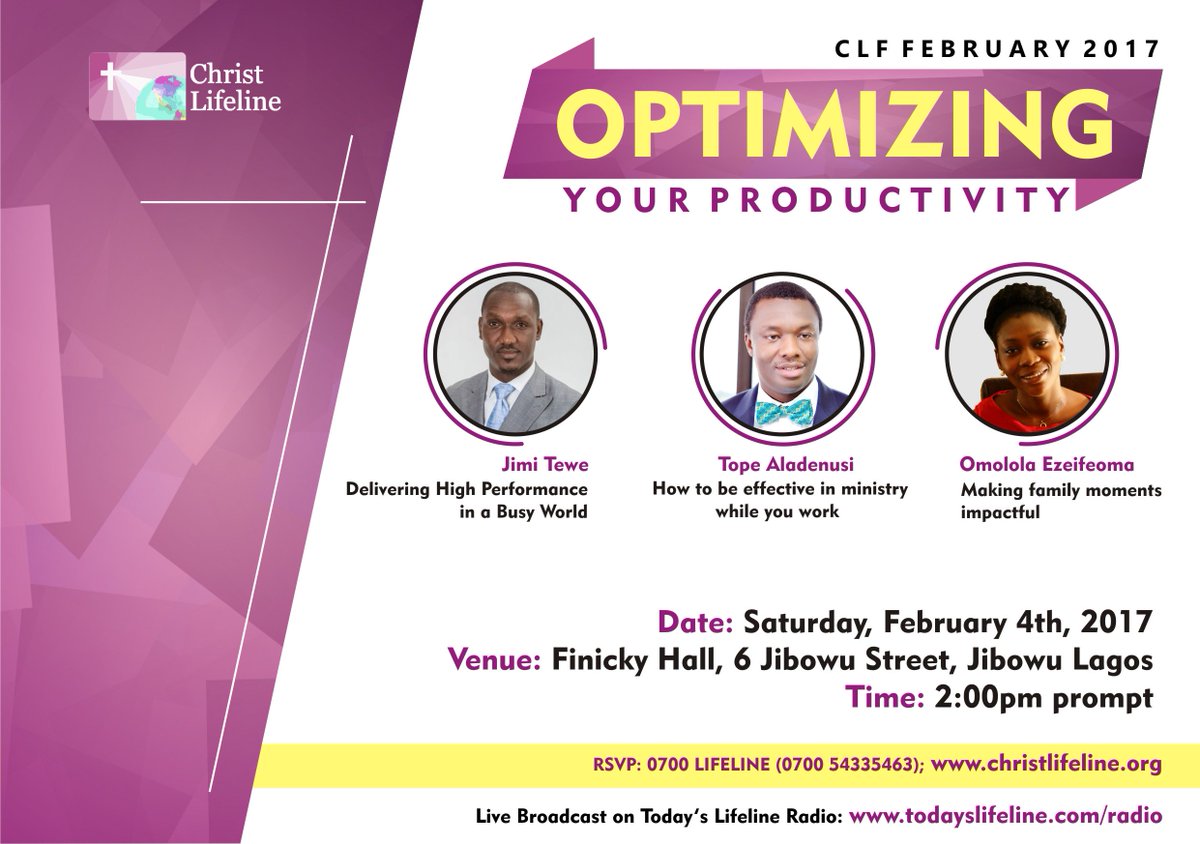 Christ Lifeline

CLF FEBRUARY 2017

OPTIMIZING

YOUR PRODUCTIVITY

Jimi Tewe
Delivering High Performance in a Busy World

Tope Aladenusi
How to be effective in ministry while you work

Omolola Ezeifeoma
Making family moments impactful

Date: Saturday, February 4th, 2017
Venue: Finicky Hall, 6 Jibowu Street, Jibowu Lagos
Time: 2:00pm prompt

RSVP: 0700 LIFELINE (0700 54335463); www.christlifeline.org

Live Broadcast on Today's Lifeline Radio: www.todayslifeline.com/radio